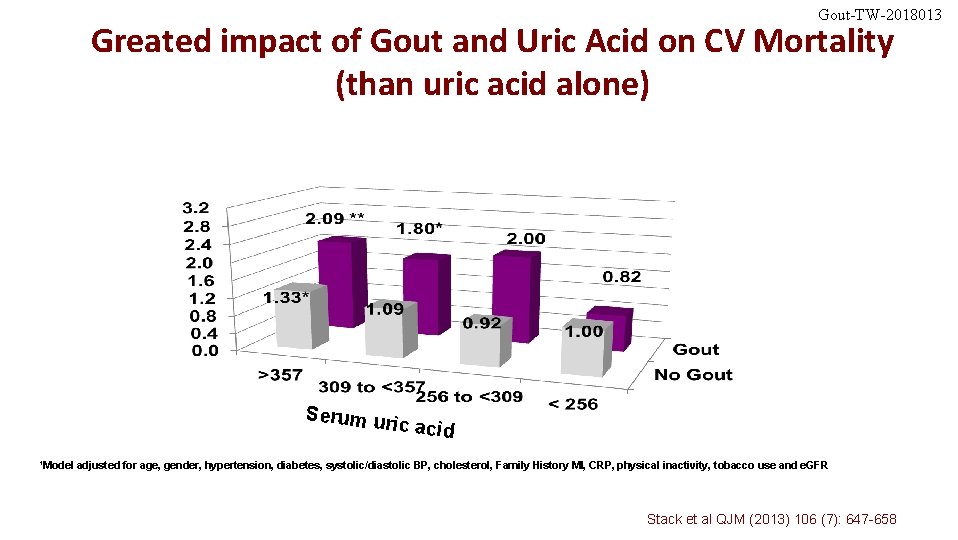 Gout-TW-2018013

Greated impact of Gout and Uric Acid on CV Mortality (than uric acid alone)

3.2
2.8
2.4
2.0
1.6
1.2
0.8
0.4
0.0

2.09 **
1.80*
2.00
0.82
1.33*
1.09
0.92
1.00

Gout
No Gout

>357
309 to <357
256 to <309
< 256

Serum uric acid

¹Model adjusted for age, gender, hypertension, diabetes, systolic/diastolic BP, cholesterol, Family History MI, CRP, physical inactivity, tobacco use and eGFR

Stack et al QJM (2013) 106 (7): 647-658